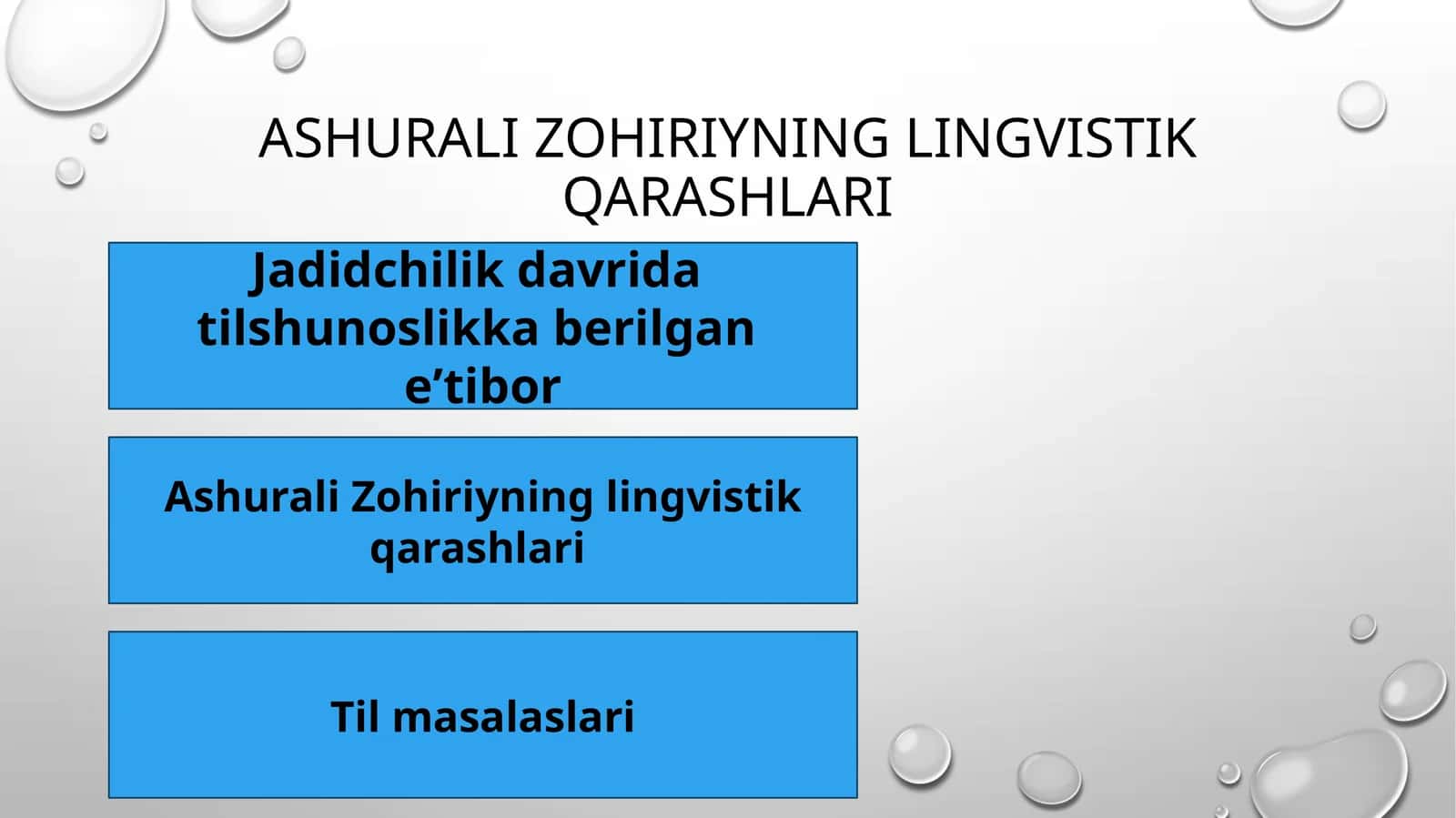 ASHURALI ZOHIRIYNING LINGVISTIK QARASHLARI

Jadidchilik davrida tilshunoslikka berilgan e’tibor

Ashurali Zohiriyning lingvistik qarashlari

Til masalaslari